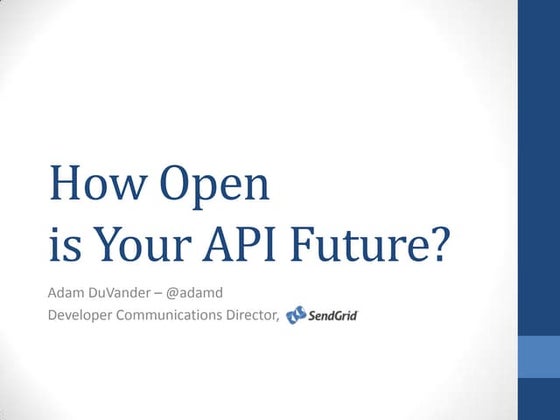 How Open
is Your API Future?

Adam DuVander – @adamd
Developer Communications Director, SendGrid